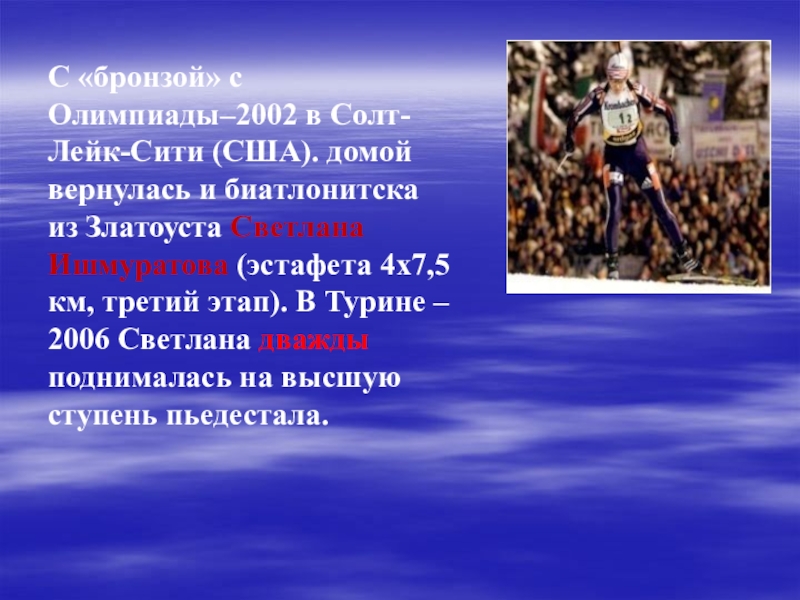 С «бронзой» с Олимпиады–2002 в Солт-Лейк-Сити (США). домой вернулась и биатлонитска из Златоуста Светлана Ишмуратова (эстафета 4х7,5 км, третий этап). В Турине – 2006 Светлана дважды поднималась на высшую ступень пьедестала.

12